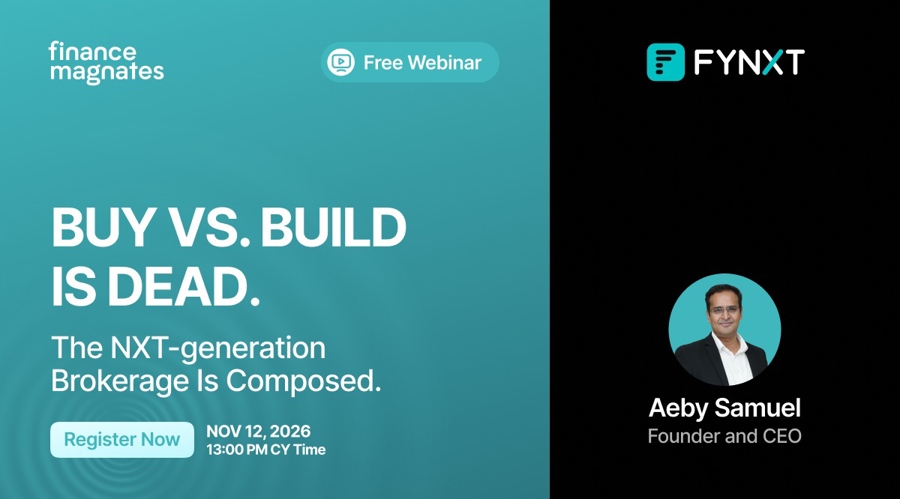 finance
magnates

Free Webinar

BUY VS. BUILD IS DEAD.

The NXT-generation Brokerage Is Composed.

Register Now

NOV 12, 2026
13:00 PM CY Time

FYNXT

Aeby Samuel
Founder and CEO